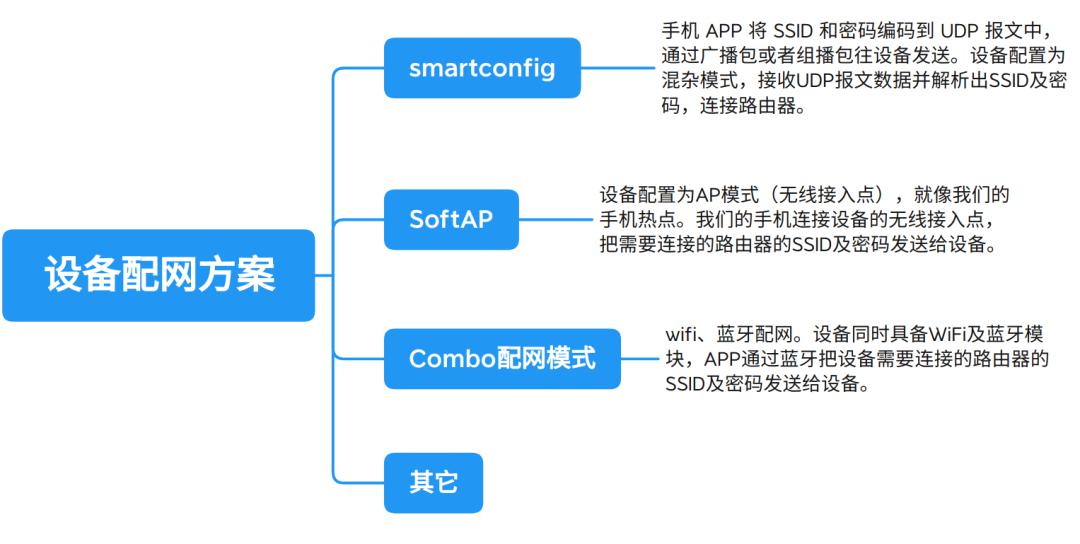 设备配网方案

smartconfig

手机 APP 将 SSID 和密码编码到 UDP 报文中，通过广播包或者组播包往设备发送。设备配置为混杂模式，接收UDP报文数据并解析出SSID及密码，连接路由器。

SoftAP

设备配置为AP模式（无线接入点），就像我们的手机热点。我们的手机连接设备的无线接入点，把需要连接的路由器的SSID及密码发送给设备。

Combo配网模式

wifi、蓝牙配网。设备同时具备WiFi及蓝牙模块，APP通过蓝牙把设备需要连接的路由器的SSID及密码发送给设备。

其它